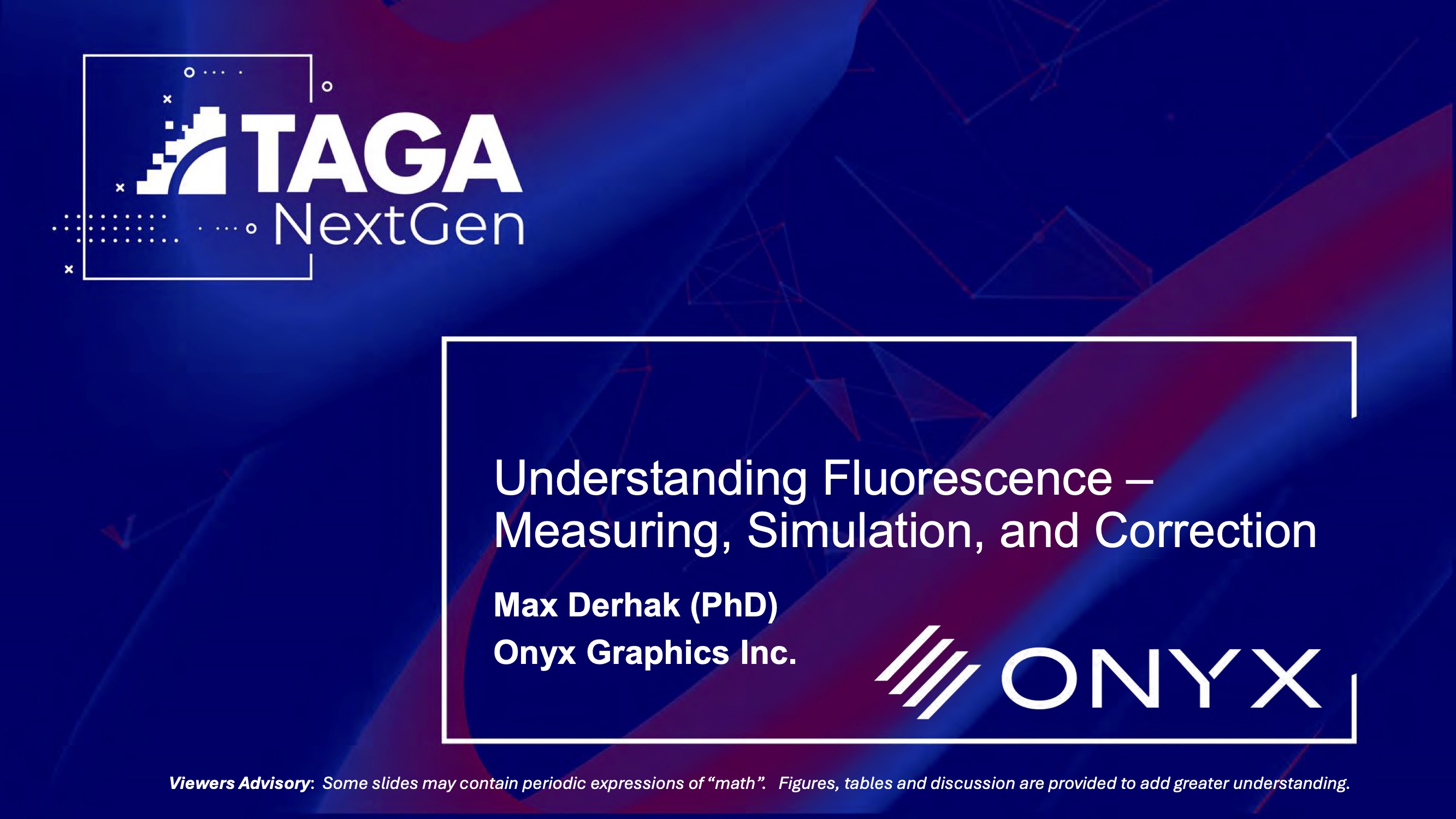 TAGA
NextGen

Understanding Fluorescence – Measuring, Simulation, and Correction

Max Derhak (PhD)
Onyx Graphics Inc.

ONYX

Viewers Advisory: Some slides may contain periodic expressions of “math”. Figures, tables and discussion are provided to add greater understanding.